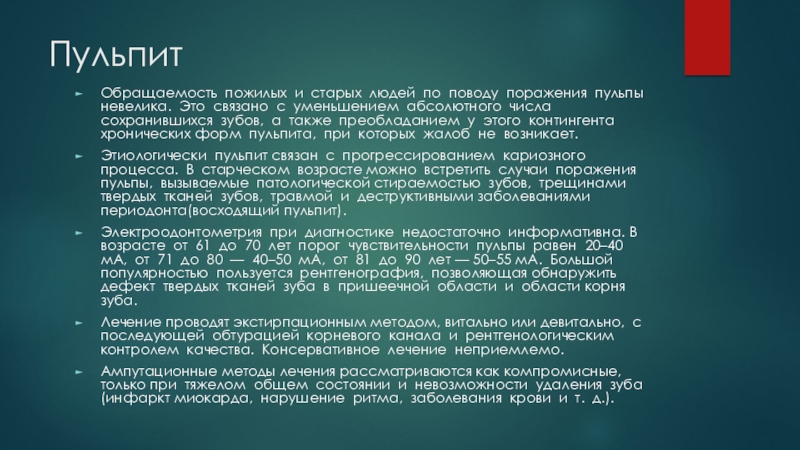 Пульпит

Обращаемость пожилых и старых людей по поводу поражения пульпы невелика. Это связано с уменьшением абсолютного числа сохранившихся зубов, а также преобладанием у этого контингента хронических форм пульпита, при которых жалоб не возникает.

Этиологически пульпит связан с прогрессированием кариозного процесса. В старческом возрасте можно встретить случаи поражения пульпы, вызываемые патологической стираемостью зубов, трещинами твердых тканей зубов, травмой и деструктивными заболеваниями периодонта(восходящий пульпит).

Электроодонтометрия при диагностике недостаточно информативна. В возрасте от 61 до 70 лет порог чувствительности пульпы равен 20–40 мА, от 71 до 80 — 40–50 мА, от 81 до 90 лет — 50–55 мА. Большой популярностью пользуется рентгенография, позволяющая обнаружить дефект твердых тканей зуба в пришеечной области и области корня зуба.

Лечение проводят экстирпационным методом, витально или девитально, с последующей обтурацией корневого канала и рентгенологическим контролем качества. Консервативное лечение неприемлемо.

Ампутационные методы лечения рассматриваются как компромисные, только при тяжелом общем состоянии и невозможности удаления зуба (инфаркт миокарда, нарушение ритма, заболевания крови и т. д.).